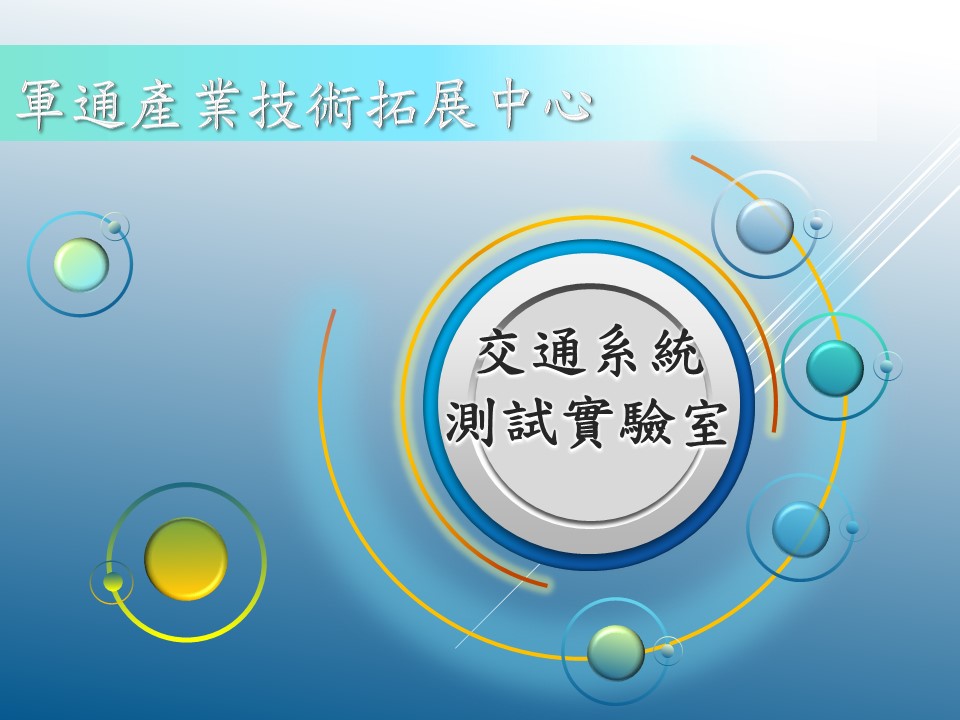 軍通產業技術拓展中心

交通系統
測試實驗室